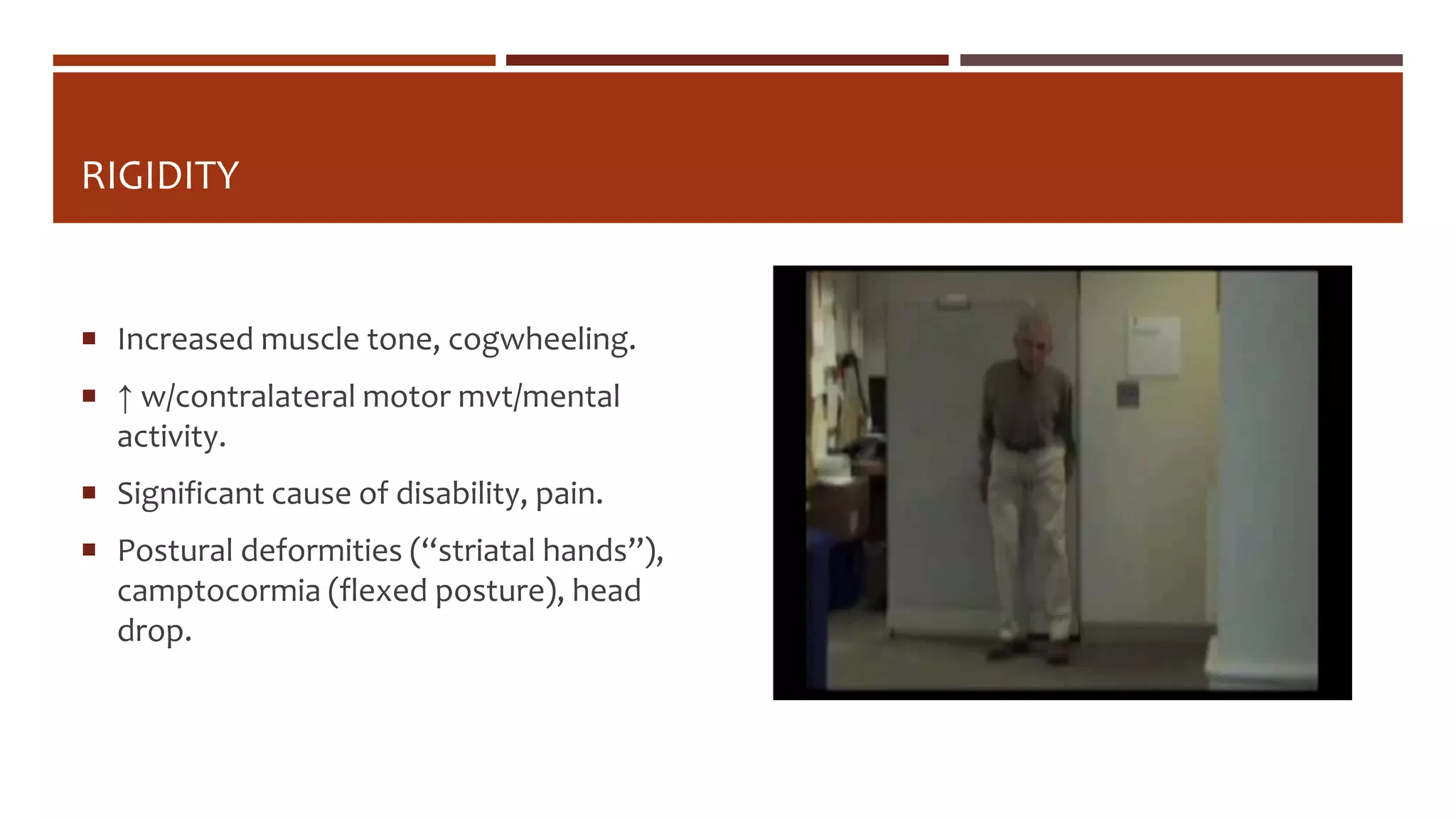 RIGIDITY

▪ Increased muscle tone, cogwheeling.

▪ ↑ w/contralateral motor mvt/mental activity.

▪ Significant cause of disability, pain.

▪ Postural deformities (“striatal hands”), camptocormia (flexed posture), head drop.